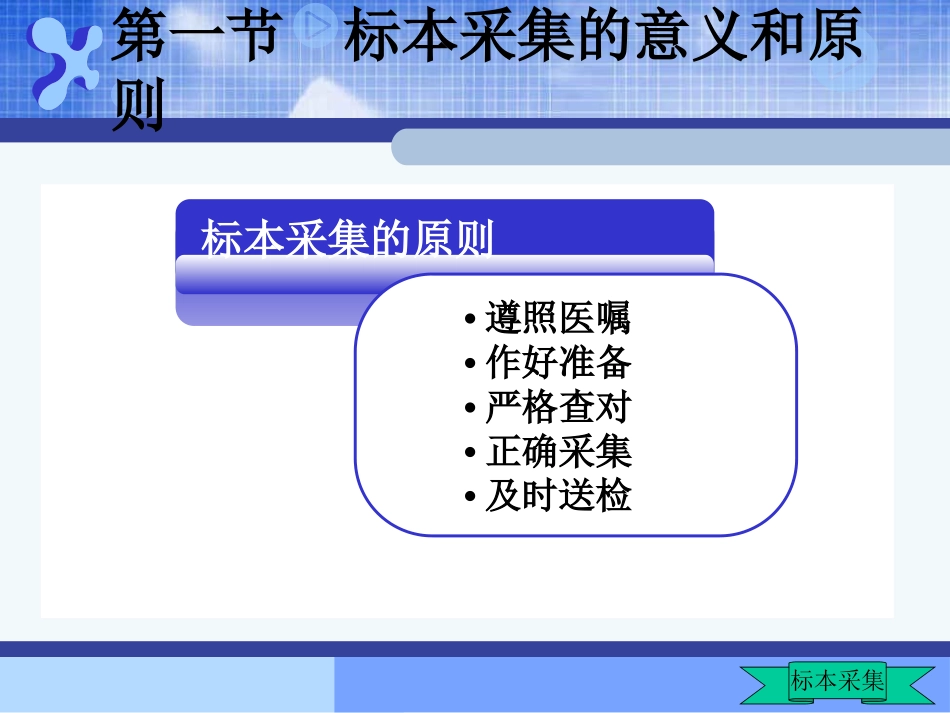 第一节 标本采集的意义和原则

标本采集的原则

• 遵照医嘱
• 作好准备
• 严格查对
• 正确采集
• 及时送检

标本采集